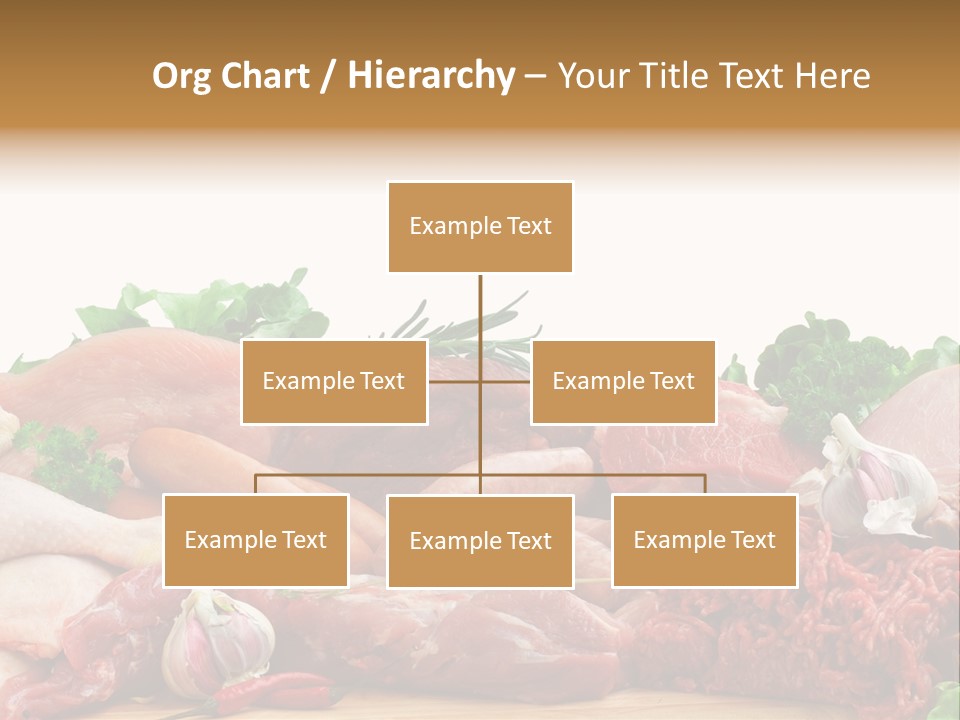 Org Chart / Hierarchy – Your Title Text Here

Example Text

Example Text

Example Text

Example Text

Example Text

Example Text